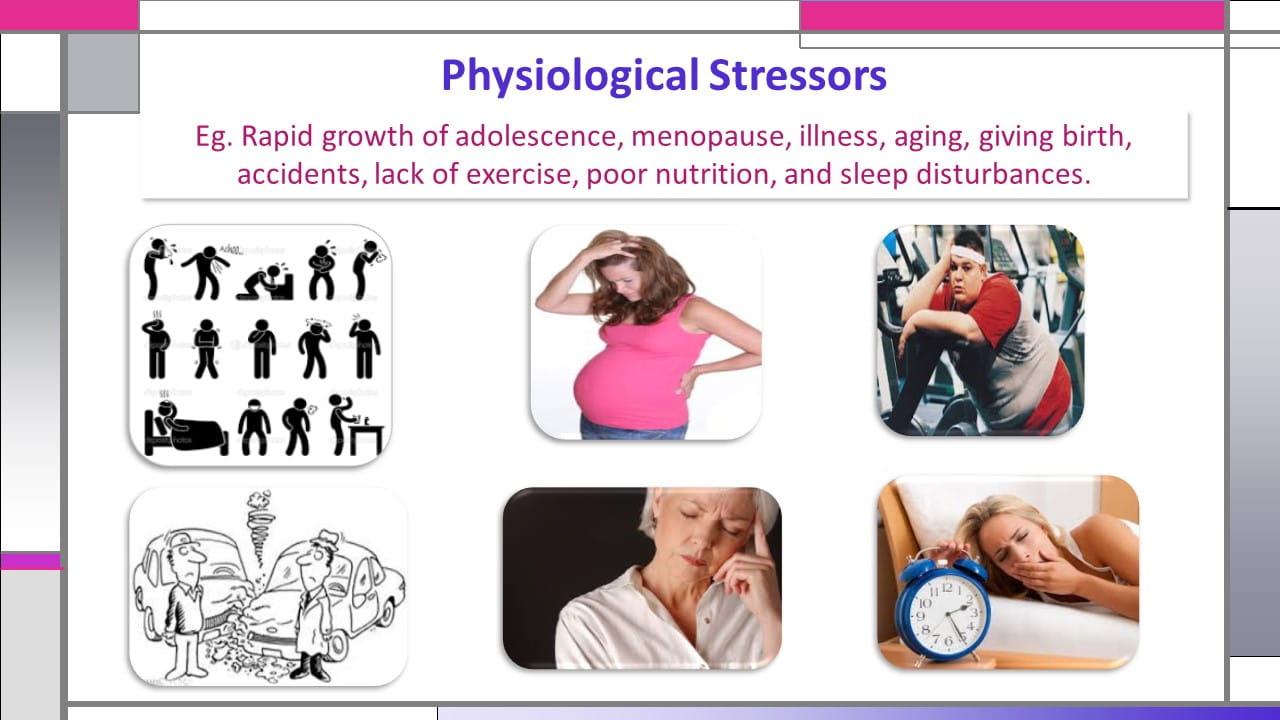 Physiological Stressors

Eg. Rapid growth of adolescence, menopause, illness, aging, giving birth, accidents, lack of exercise, poor nutrition, and sleep disturbances.